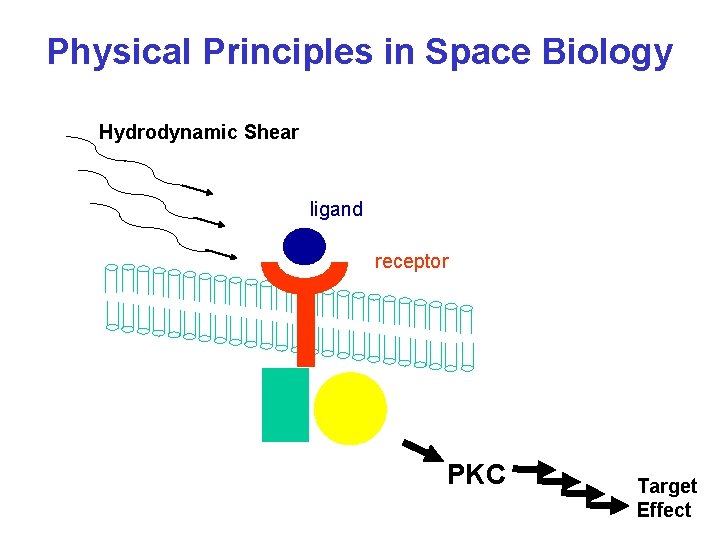 Physical Principles in Space Biology

Hydrodynamic Shear

ligand

receptor

PKC

Target Effect